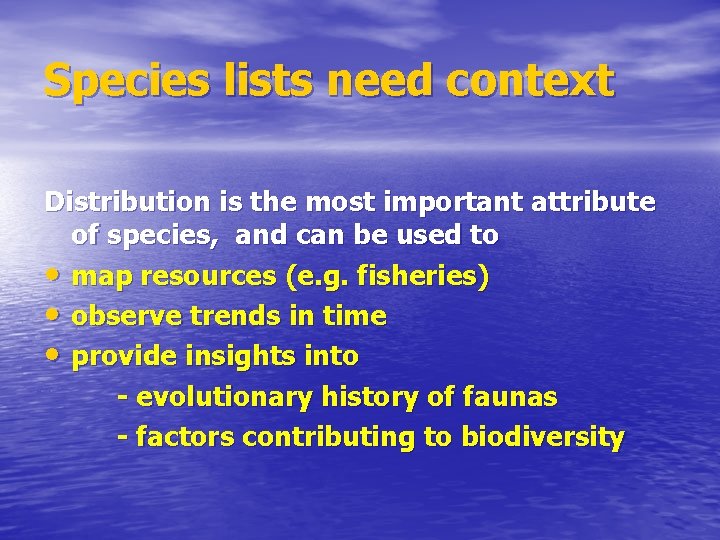 Species lists need context

Distribution is the most important attribute of species, and can be used to

• map resources (e.g. fisheries)
• observe trends in time
• provide insights into
- evolutionary history of faunas
- factors contributing to biodiversity